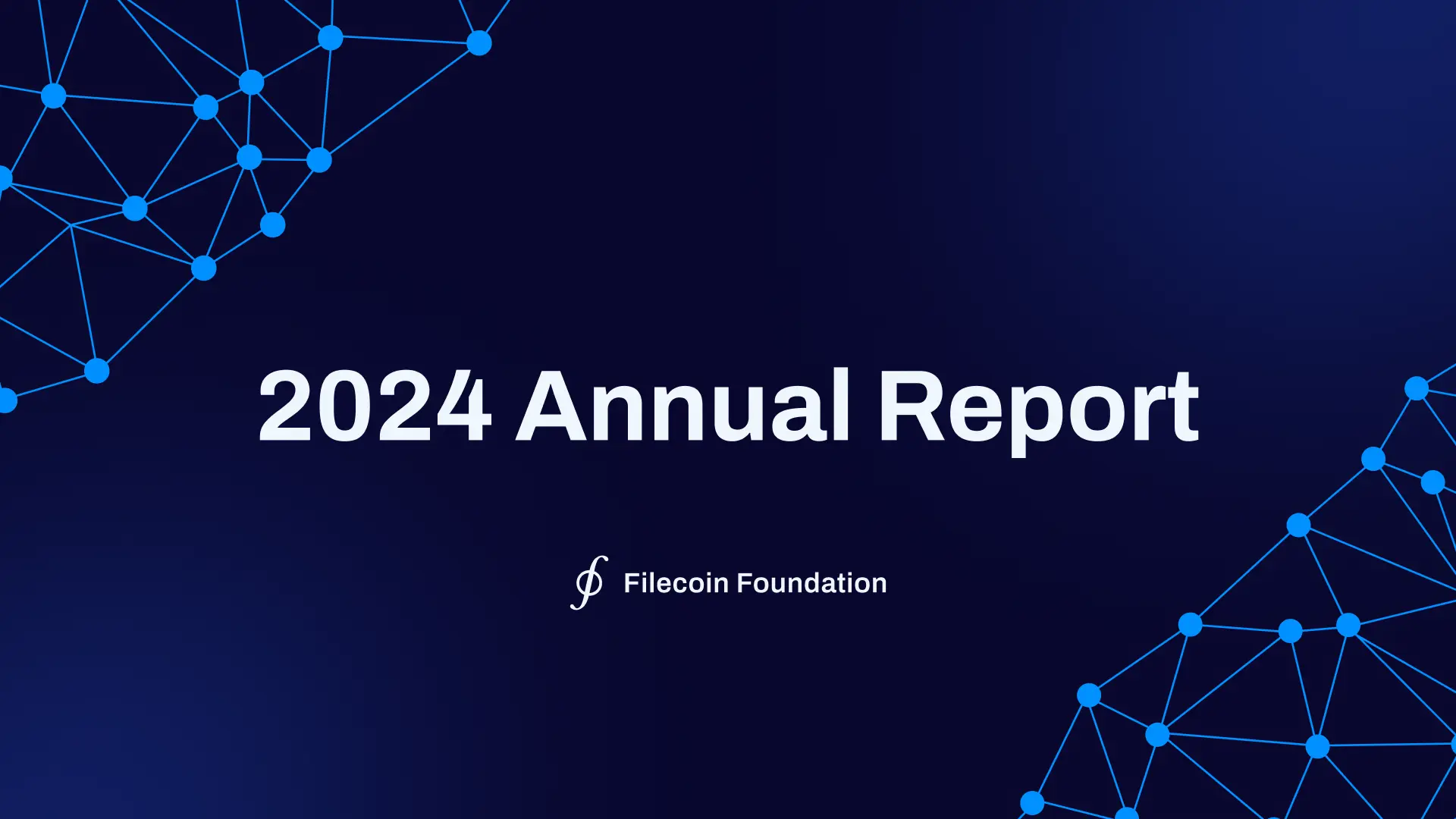 2024 Annual Report

Filecoin Foundation